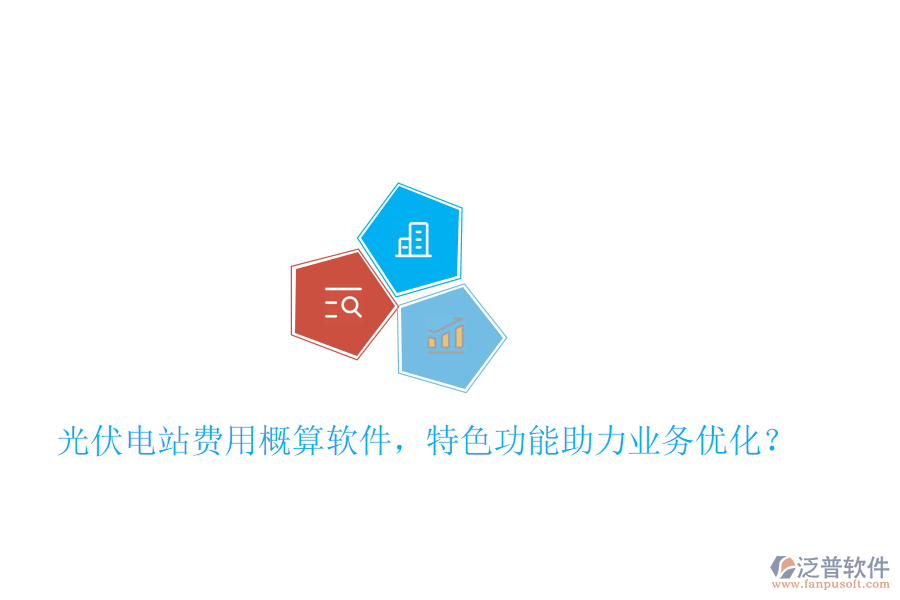 光伏电站费用概算软件，特色功能助力业务优化？

泛普软件
www.fanpusoft.com